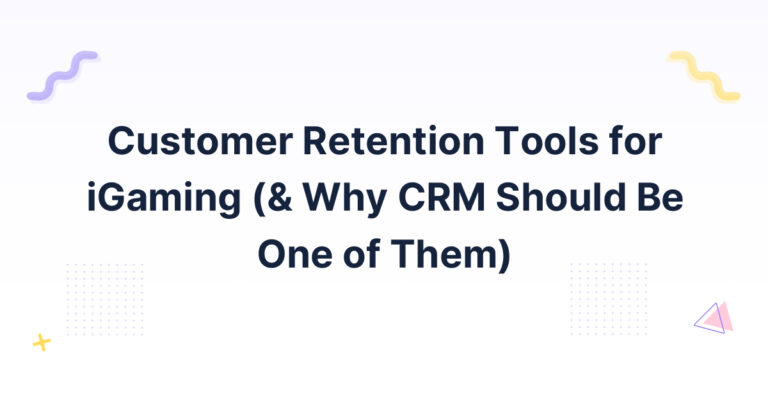 Customer Retention Tools for iGaming (& Why CRM Should Be One of Them)